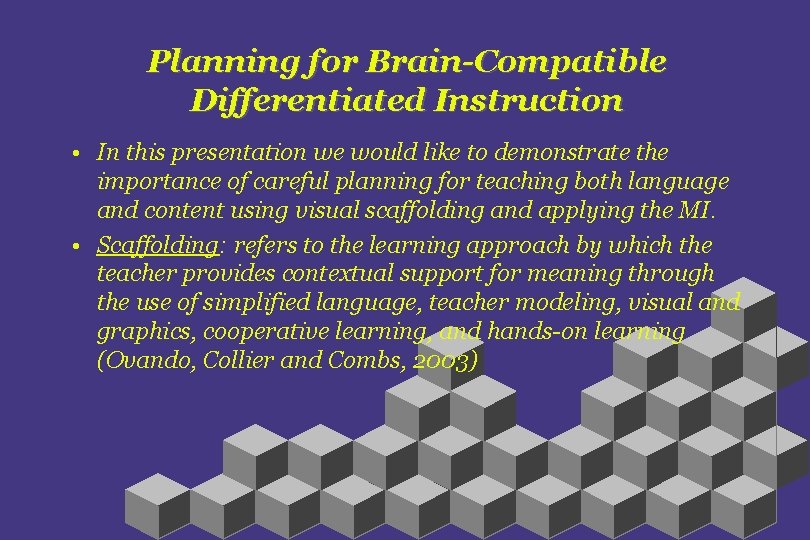 Planning for Brain-Compatible Differentiated Instruction

• In this presentation we would like to demonstrate the importance of careful planning for teaching both language and content using visual scaffolding and applying the MI.

• Scaffolding: refers to the learning approach by which the teacher provides contextual support for meaning through the use of simplified language, teacher modeling, visual and graphics, cooperative learning, and hands-on learning (Ovando, Collier and Combs, 2003)